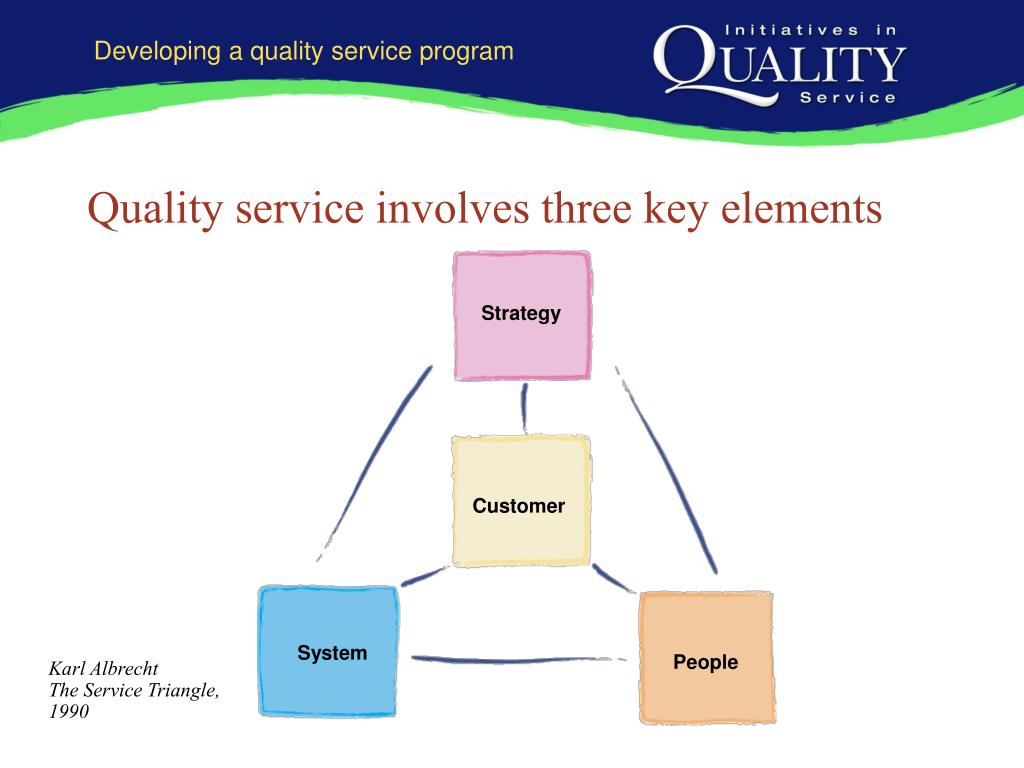 Developing a quality service program

Initiatives in
QUALITY
Service

Quality service involves three key elements

Strategy

Customer

System

People

Karl Albrecht
The Service Triangle,
1990